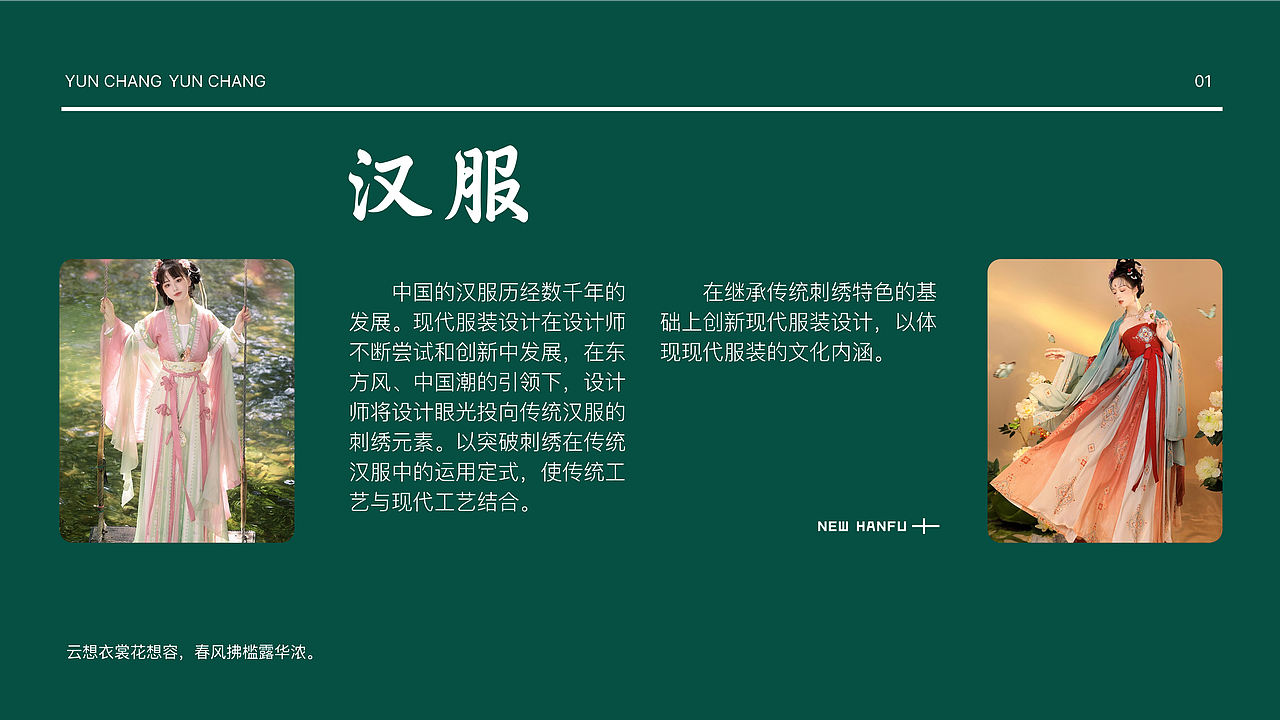 YUN CHANG YUN CHANG

01

汉服

中国的汉服历经数千年的发展。现代服装设计在设计师不断尝试和创新中发展，在东方风、中国潮的引领下，设计师将设计眼光投向传统汉服的刺绣元素。以突破刺绣在传统汉服中的运用定式，使传统工艺与现代工艺结合。

在继承传统刺绣特色的基础上创新现代服装设计，以体现现代服装的文化内涵。

NEW HANFU

云想衣裳花想容，春风拂槛露华浓。